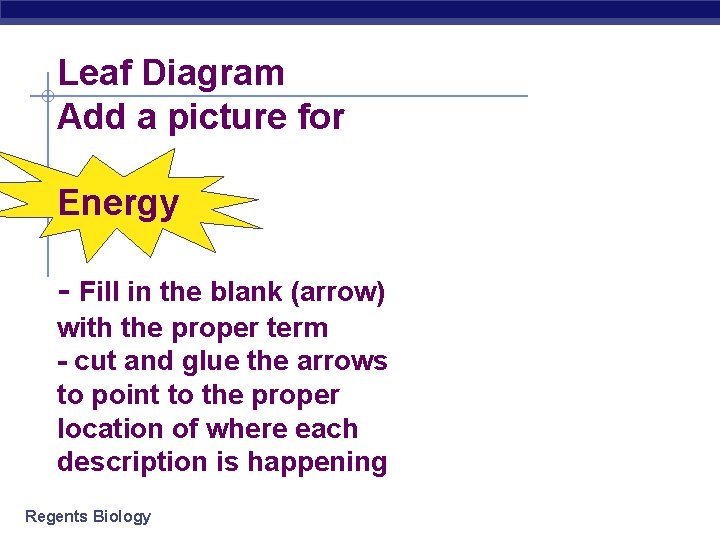 Leaf Diagram
Add a picture for

Energy

- Fill in the blank (arrow) with the proper term
- cut and glue the arrows to point to the proper location of where each description is happening

Regents Biology